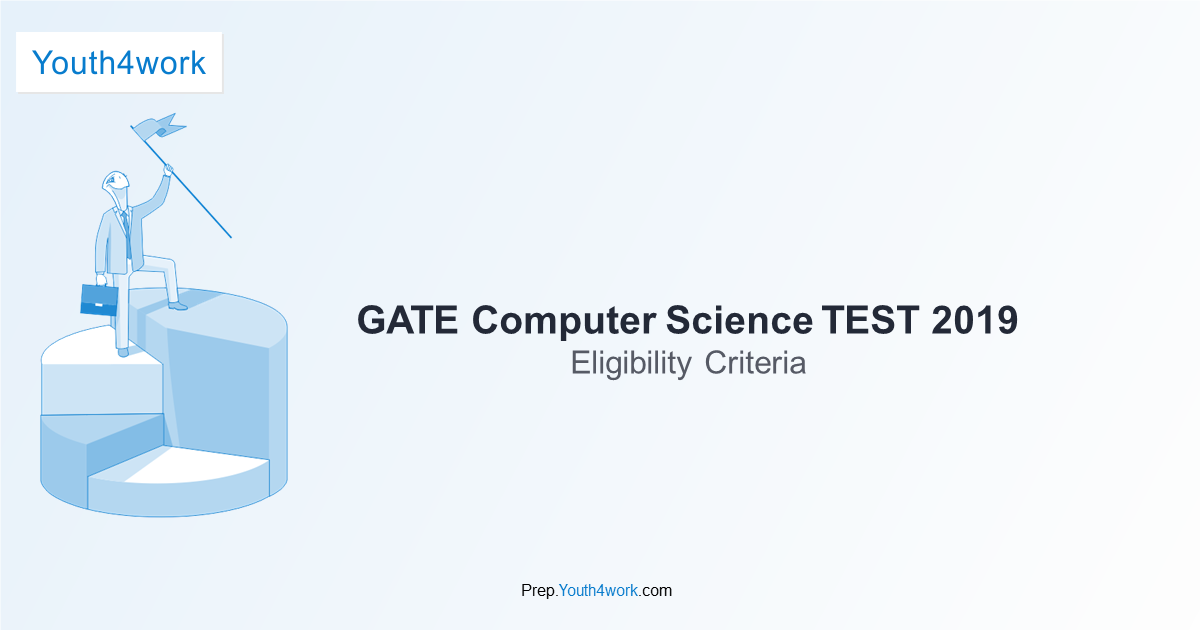 Youth4work

GATE Computer Science TEST 2019
Eligibility Criteria

Prep.Youth4work.com